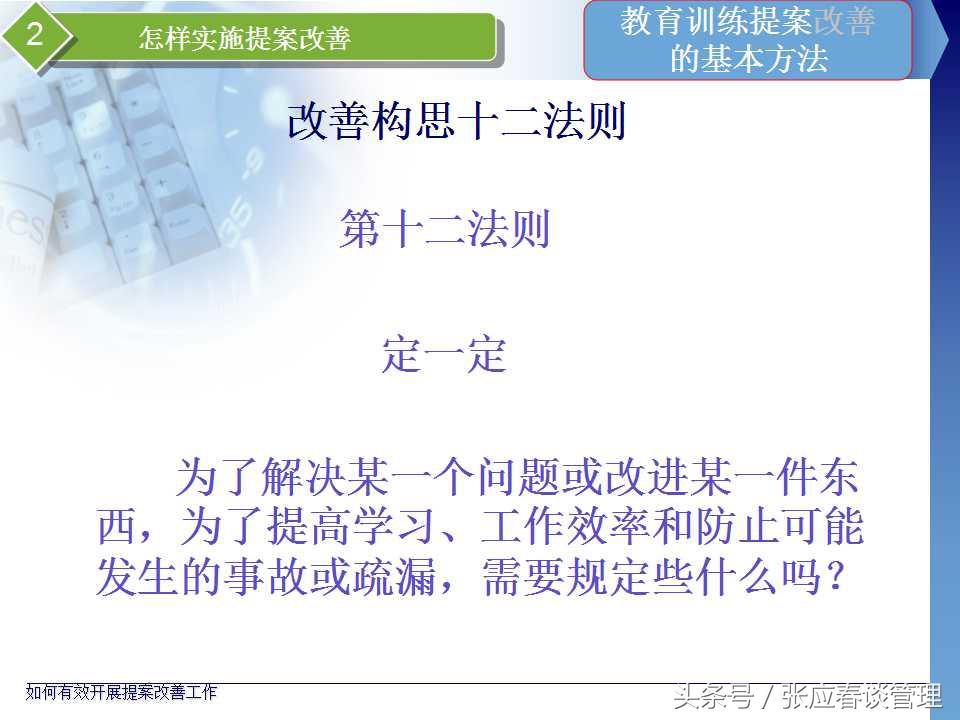 2

怎样实施提案改善

教育训练提案改善的基本方法

改善构思十二法则

第十二法则

定一定

为了解决某一个问题或改进某一件东西，为了提高学习、工作效率和防止可能发生的事故或疏漏，需要规定些什么吗？

如何有效开展提案改善工作

头条号 / 张应春谈管理